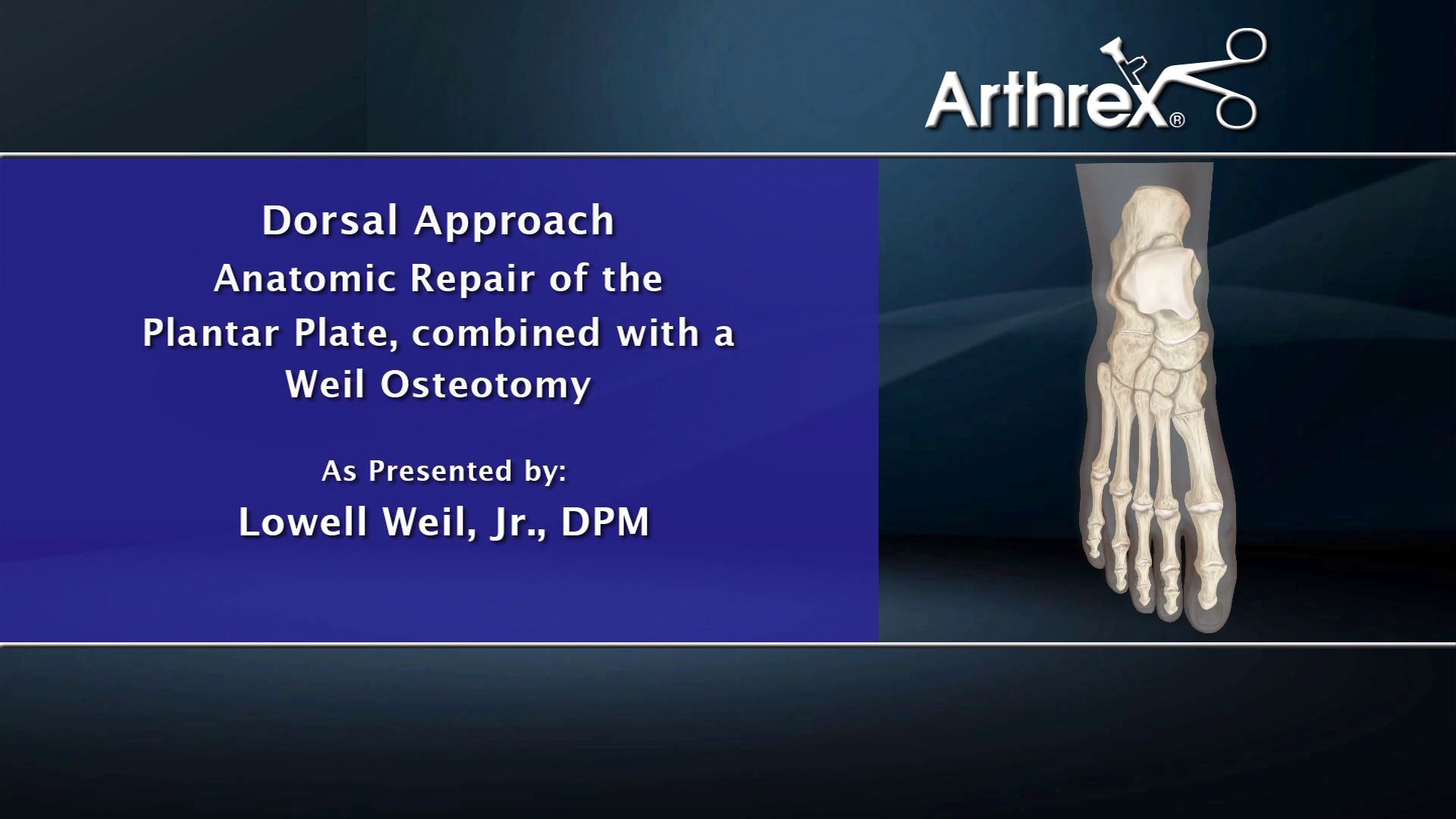 Arthrex®

Dorsal Approach
Anatomic Repair of the Plantar Plate, combined with a Weil Osteotomy

As Presented by:
Lowell Weil, Jr., DPM